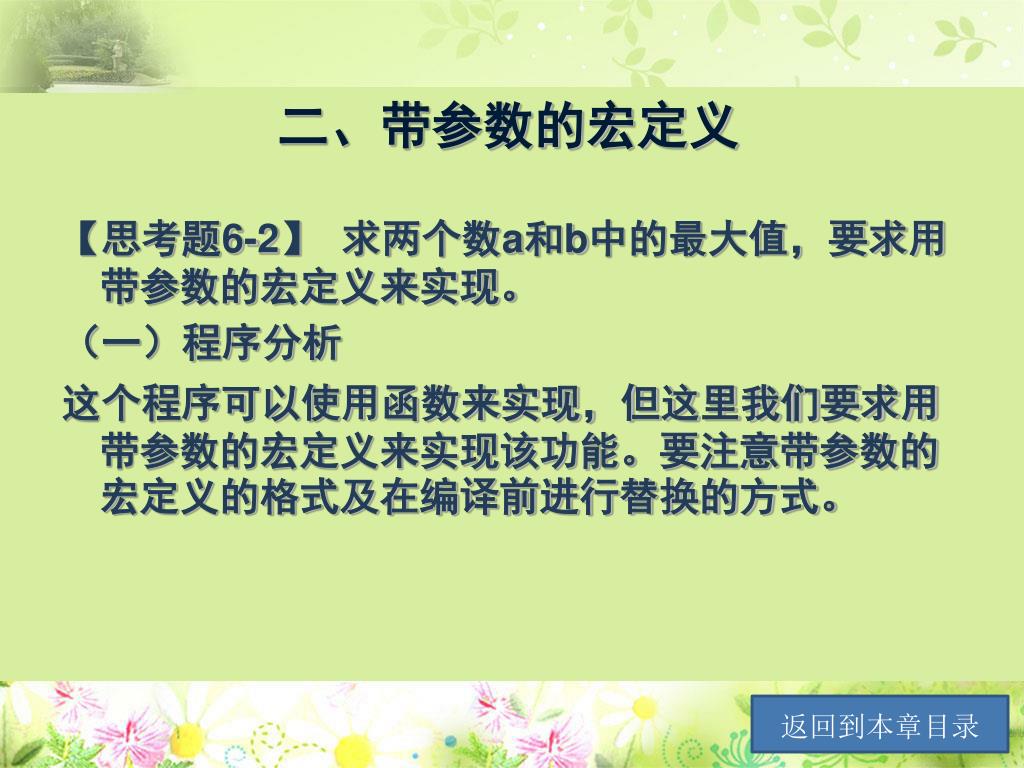 二、带参数的宏定义

【思考题6-2】 求两个数a和b中的最大值，要求用带参数的宏定义来实现。

（一）程序分析

这个程序可以使用函数来实现，但这里我们要求用带参数的宏定义来实现该功能。要注意带参数的宏定义的格式及在编译前进行替换的方式。

返回到本章目录